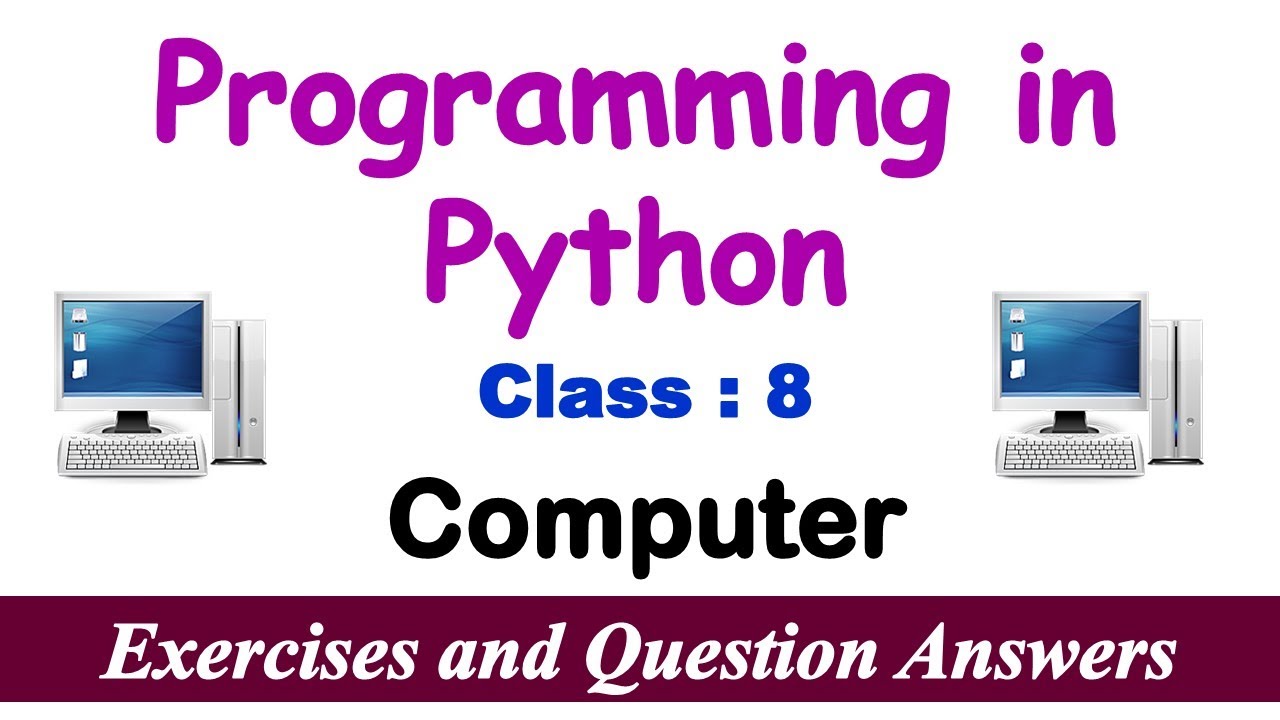 Programming in Python

Class : 8

Computer

Exercises and Question Answers